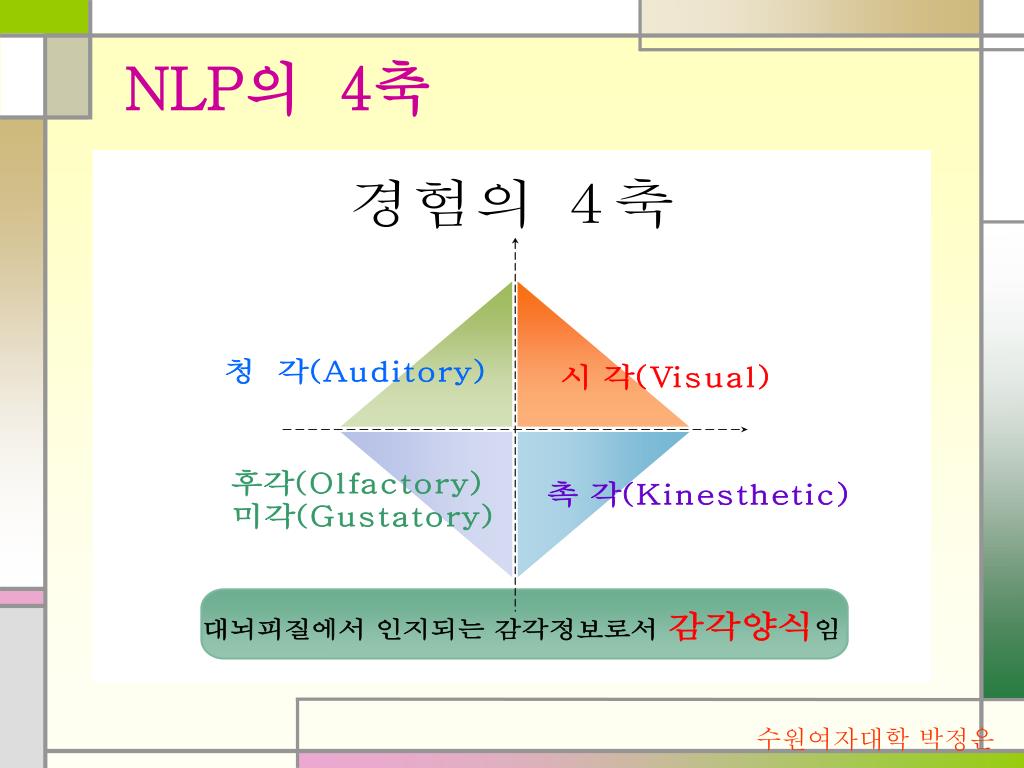 NLP의 4축

경험의 4축

청 각(Auditory)

시 각(Visual)

후각(Olfactory)
미각(Gustatory)

촉 각(Kinesthetic)

대뇌피질에서 인지되는 감각정보로서 감각양식임

수원여자대학 박정은